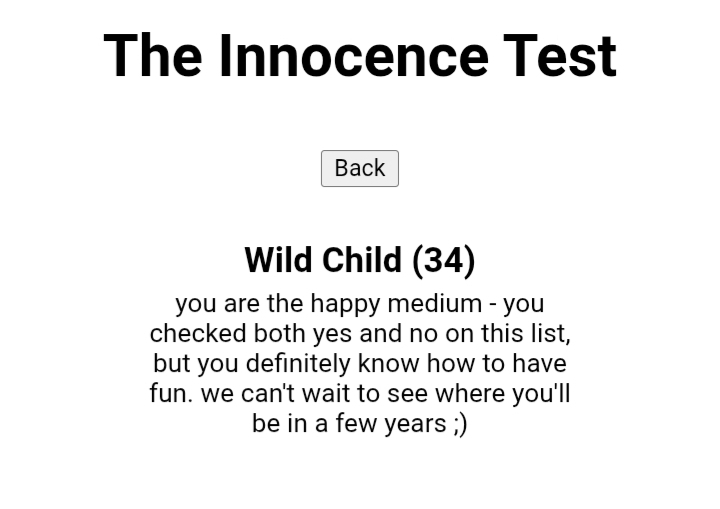 The Innocence Test

Back

Wild Child (34)

you are the happy medium - you checked both yes and no on this list, but you definitely know how to have fun. we can't wait to see where you'll be in a few years ;)